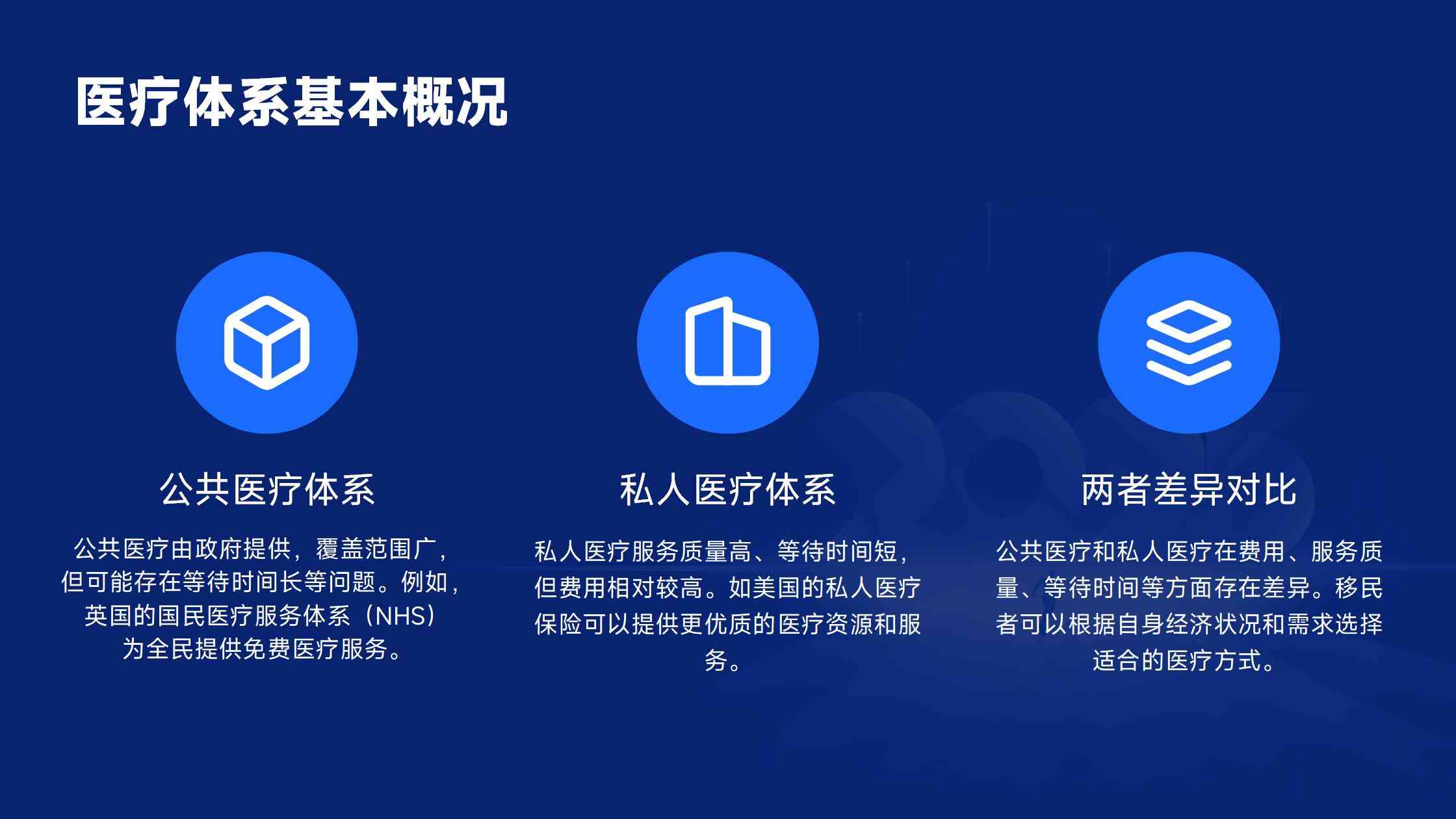 医疗体系基本概况

公共医疗体系

公共医疗由政府提供，覆盖范围广，但可能存在等待时间长等问题。例如，英国的国民医疗服务体系（NHS）为全民提供免费医疗服务。

私人医疗体系

私人医疗服务质量高、等待时间短，但费用相对较高。如美国的私人医疗保险可以提供更优质的医疗资源和服务。

两者差异对比

公共医疗和私人医疗在费用、服务质量、等待时间等方面存在差异。移民者可以根据自身经济状况和需求选择适合的医疗方式。